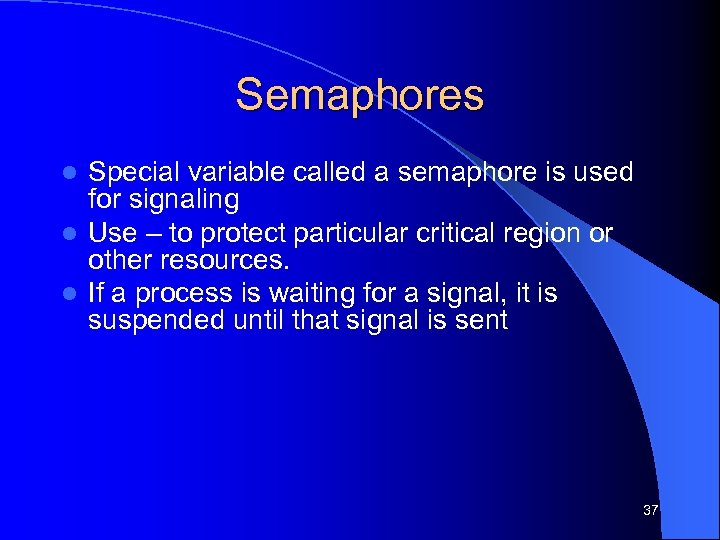 Semaphores

- Special variable called a semaphore is used for signaling
- Use – to protect particular critical region or other resources.
- If a process is waiting for a signal, it is suspended until that signal is sent

37